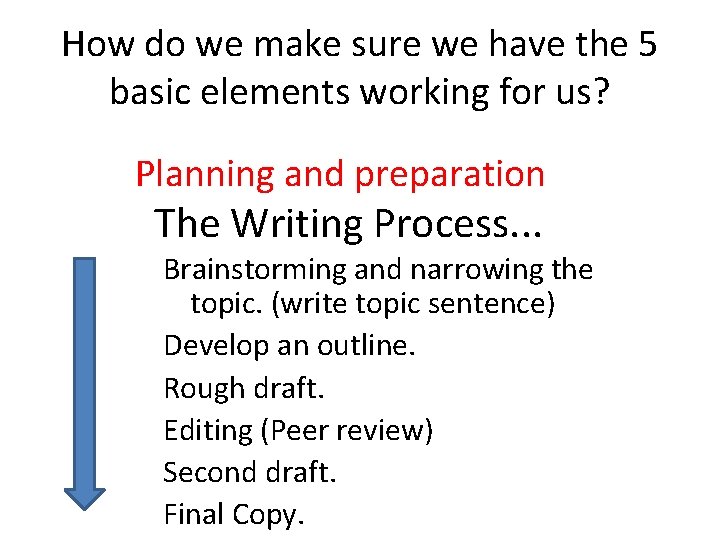 How do we make sure we have the 5 basic elements working for us?

Planning and preparation

The Writing Process...

Brainstorming and narrowing the topic. (write topic sentence)

Develop an outline.

Rough draft.

Editing (Peer review)

Second draft.

Final Copy.